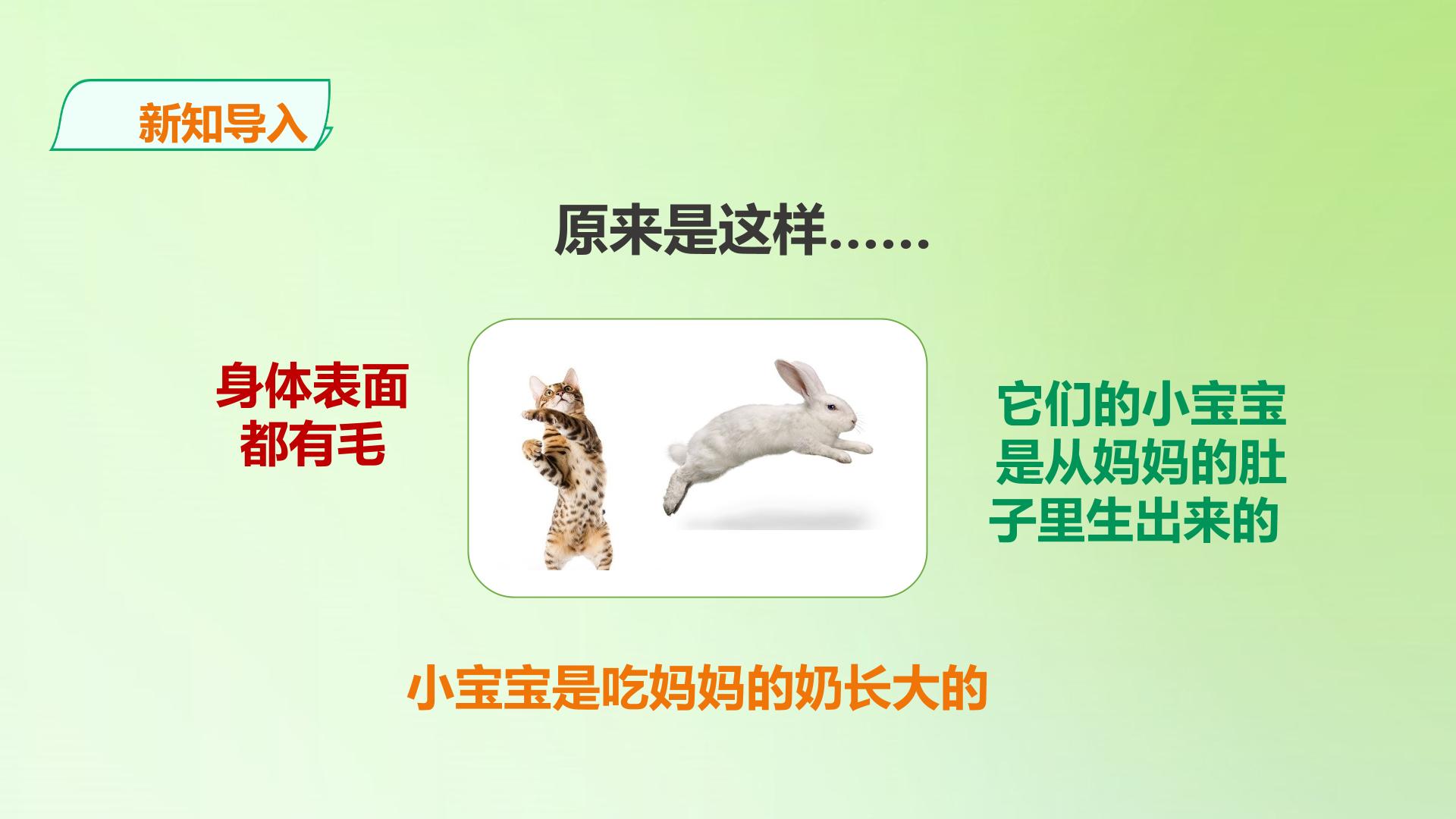 新知导入

原来是这样……

身体表面都有毛

它们的小宝宝是从妈妈的肚子里生出来的

小宝宝是吃妈妈的奶长大的